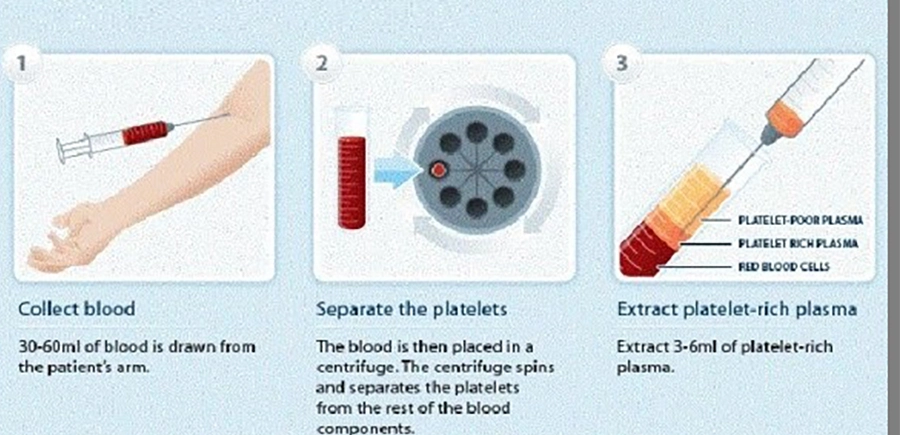 1

Collect blood

30-60ml of blood is drawn from the patient's arm.

2

Separate the platelets

The blood is then placed in a centrifuge. The centrifuge spins and separates the platelets from the rest of the blood components.

3

PLATELET-POOR PLASMA
PLATELET RICH PLASMA
RED BLOOD CELLS

Extract platelet-rich plasma

Extract 3-6ml of platelet-rich plasma.